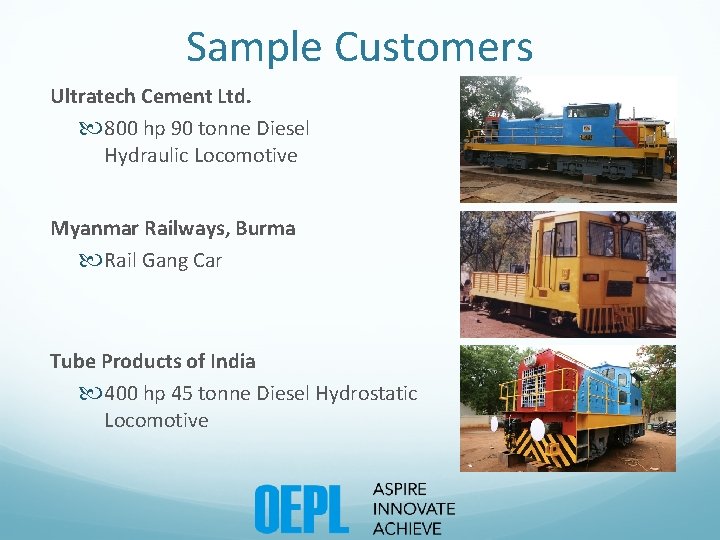 Sample Customers

Ultratech Cement Ltd.

800 hp 90 tonne Diesel Hydraulic Locomotive

Myanmar Railways, Burma

Rail Gang Car

Tube Products of India

400 hp 45 tonne Diesel Hydrostatic Locomotive

OEPL ASPIRE INNOVATE ACHIEVE